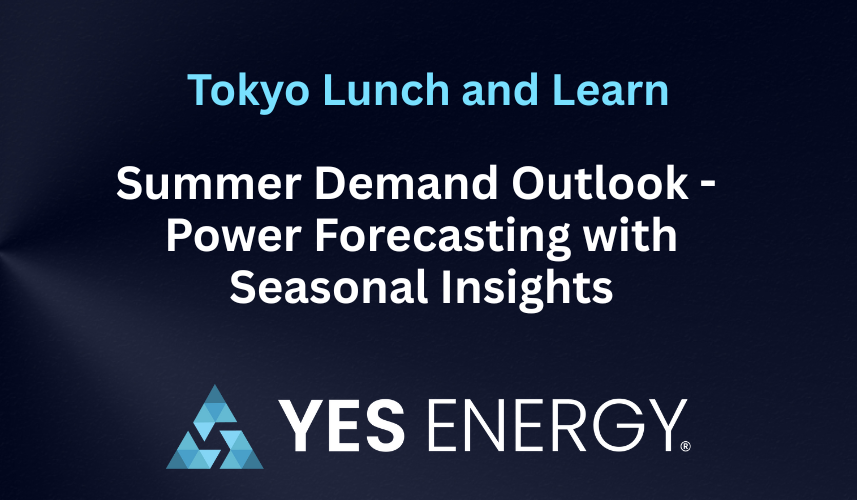 Tokyo Lunch and Learn

Summer Demand Outlook - Power Forecasting with Seasonal Insights

YES ENERGY®